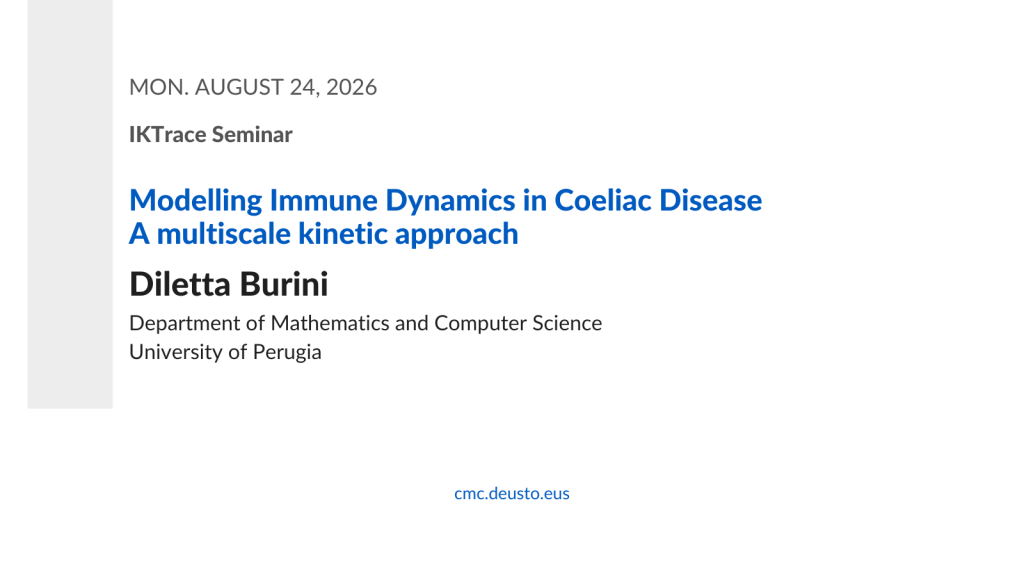 MON. AUGUST 24, 2026

IKTrace Seminar

Modelling Immune Dynamics in Coeliac Disease
A multiscale kinetic approach

Diletta Burini

Department of Mathematics and Computer Science
University of Perugia

cmc.deusto.eus